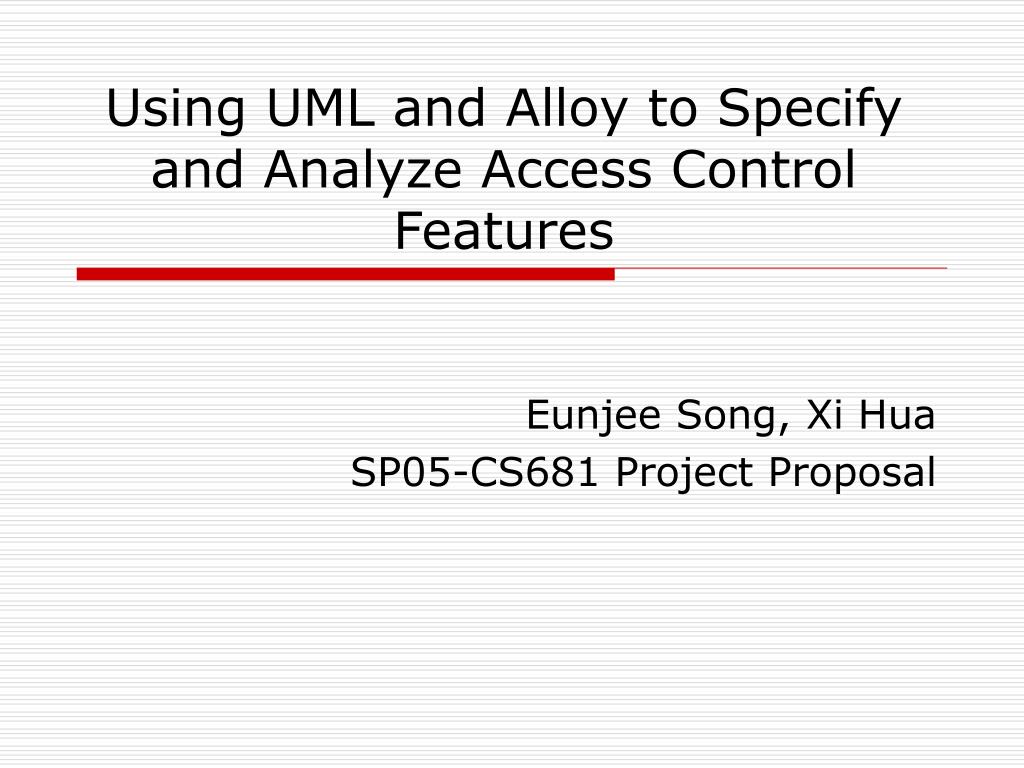 Using UML and Alloy to Specify and Analyze Access Control Features

Eunjee Song, Xi Hua
SP05-CS681 Project Proposal